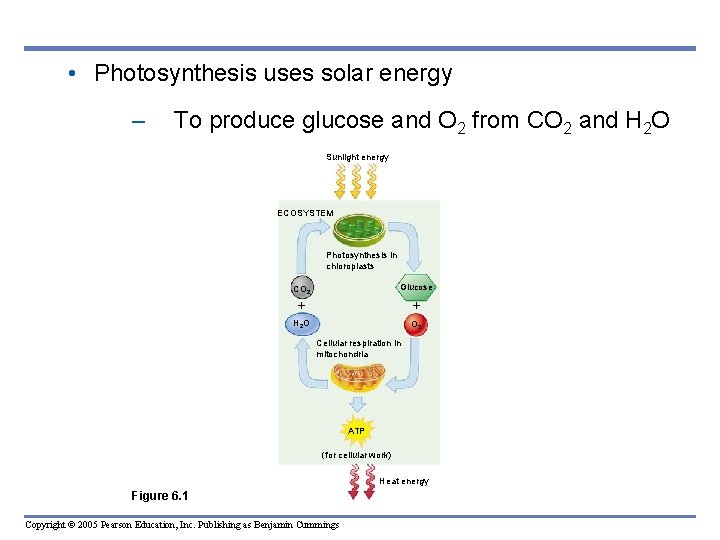 • Photosynthesis uses solar energy

– To produce glucose and $O_2$ from $CO_2$ and $H_2O$

Sunlight energy

ECOSYSTEM

Photosynthesis in chloroplasts

$CO_2$

+

$H_2O$

Glucose

+

$O_2$

Cellular respiration in mitochondria

ATP

(for cellular work)

Heat energy

Figure 6.1

Copyright © 2005 Pearson Education, Inc. Publishing as Benjamin Cummings